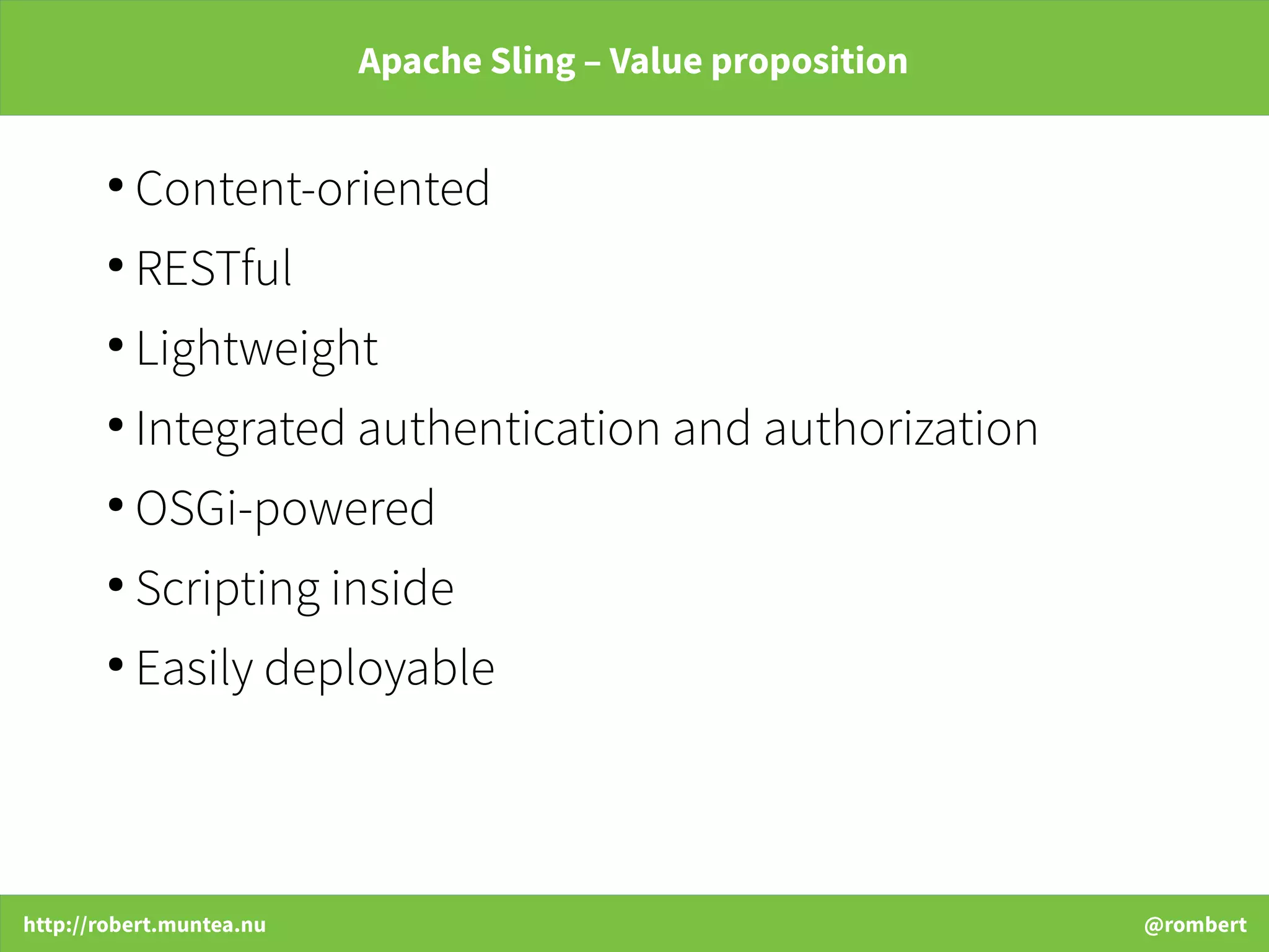 Apache Sling – Value proposition

• Content-oriented
• RESTful
• Lightweight
• Integrated authentication and authorization
• OSGi-powered
• Scripting inside
• Easily deployable

http://robert.muntea.nu

@rombert